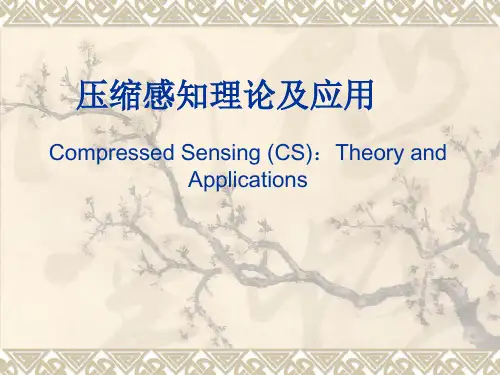 压缩感知理论及应用

Compressed Sensing (CS)：Theory and Applications